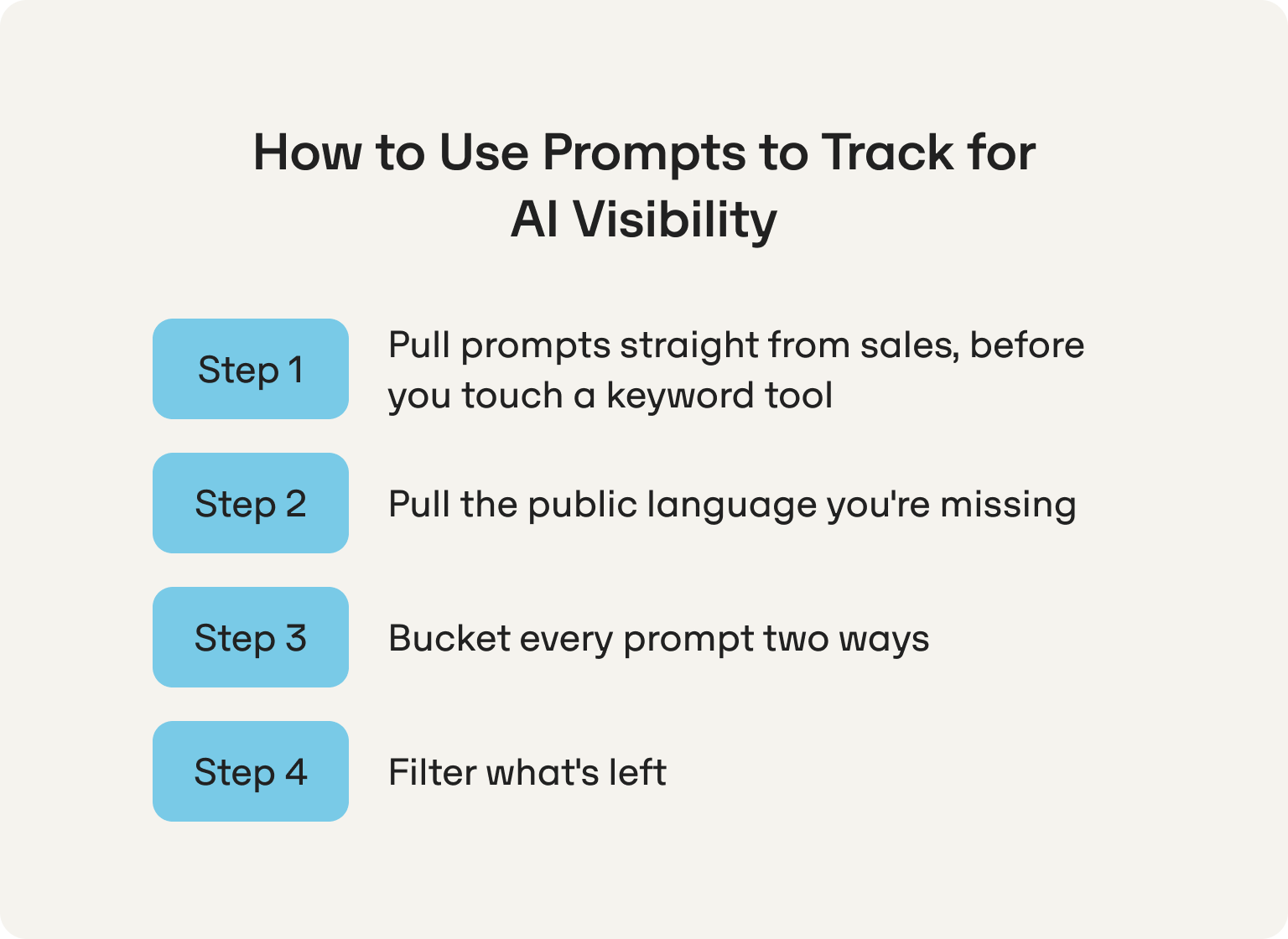 How to Use Prompts to Track for AI Visibility

Step 1
Pull prompts straight from sales, before you touch a keyword tool

Step 2
Pull the public language you're missing

Step 3
Bucket every prompt two ways

Step 4
Filter what's left